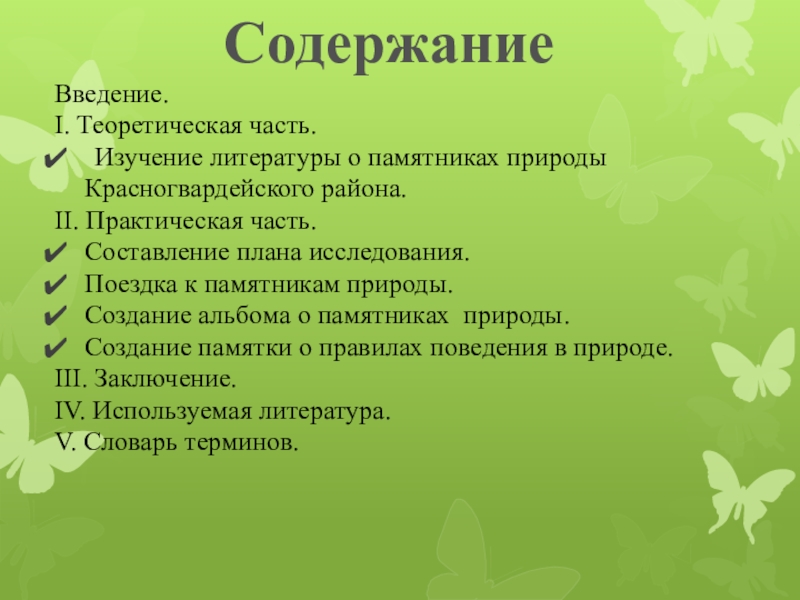 Содержание

Введение.
I. Теоретическая часть.
✔ Изучение литературы о памятниках природы Красногвардейского района.
II. Практическая часть.
✔ Составление плана исследования.
✔ Поездка к памятникам природы.
✔ Создание альбома о памятниках природы.
✔ Создание памятки о правилах поведения в природе.
III. Заключение.
IV. Используемая литература.
V. Словарь терминов.